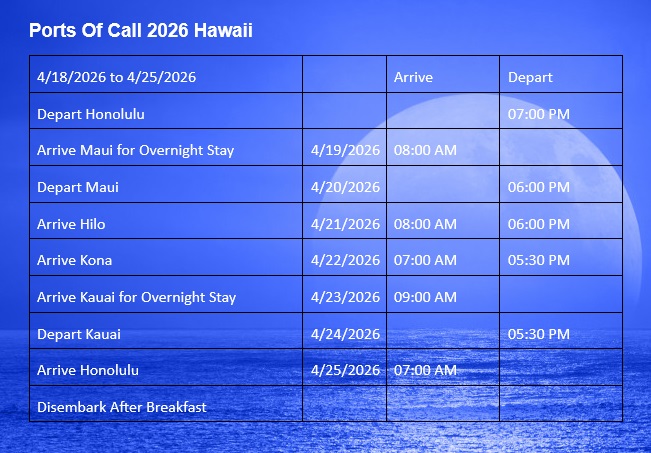 Ports Of Call 2026 Hawaii

| 4/18/2026 to 4/25/2026 | | Arrive | Depart |
|---|---|---|---|
| Depart Honolulu | | | 07:00 PM |
| Arrive Maui for Overnight Stay | 4/19/2026 | 08:00 AM | |
| Depart Maui | 4/20/2026 | | 06:00 PM |
| Arrive Hilo | 4/21/2026 | 08:00 AM | 06:00 PM |
| Arrive Kona | 4/22/2026 | 07:00 AM | 05:30 PM |
| Arrive Kauai for Overnight Stay | 4/23/2026 | 09:00 AM | |
| Depart Kauai | 4/24/2026 | | 05:30 PM |
| Arrive Honolulu | 4/25/2026 | 07:00 AM | |
| Disembark After Breakfast | | | |